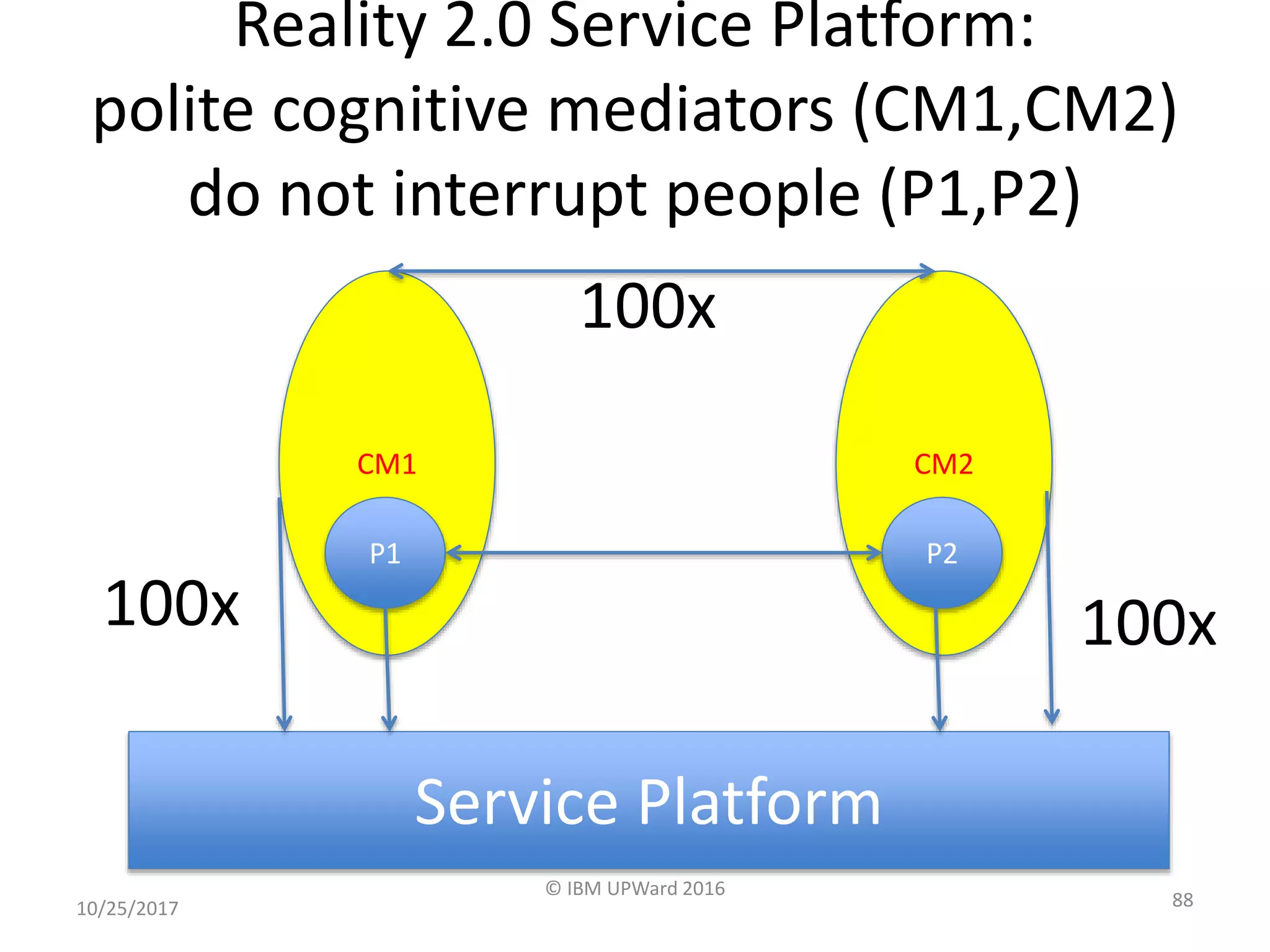 Reality 2.0 Service Platform: polite cognitive mediators (CM1,CM2) do not interrupt people (P1,P2)

100x

CM1

CM2

P1

P2

100x

100x

Service Platform

© IBM UPWard 2016

10/25/2017

88